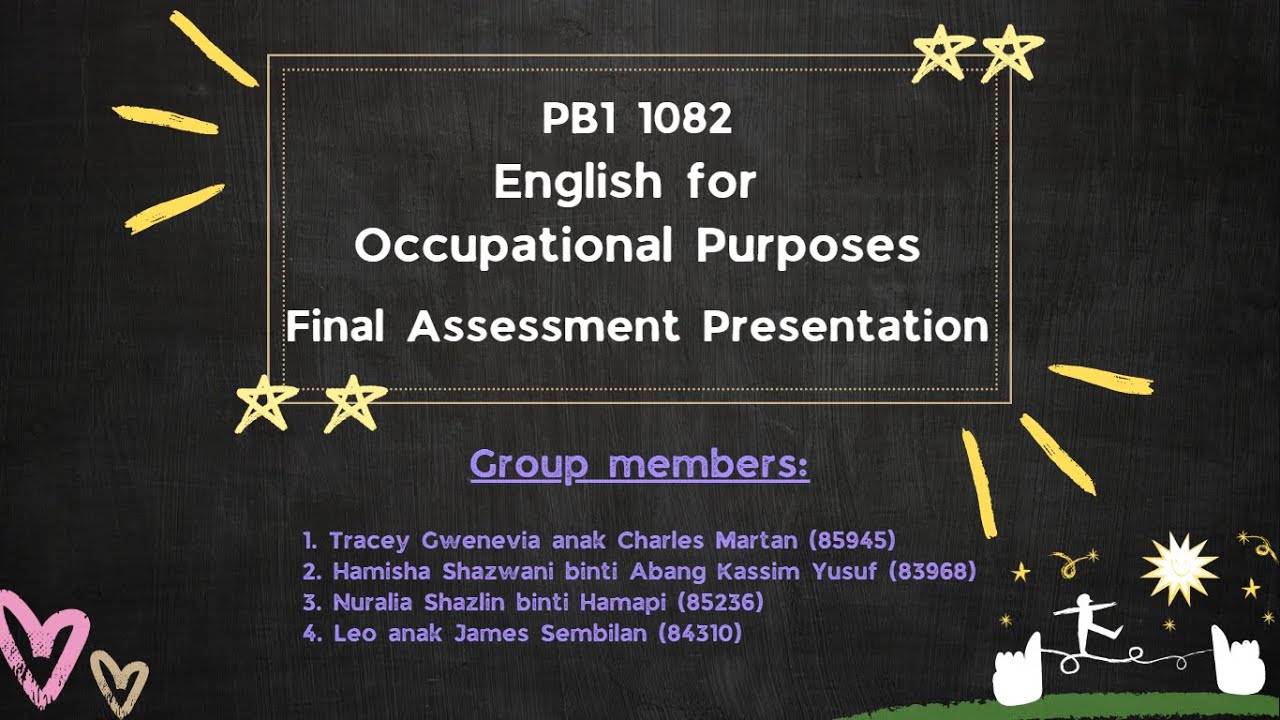 PB1 1082
English for
Occupational Purposes
Final Assessment Presentation

Group members:

1. Tracey Gwenevia anak Charles Martan (85945)
2. Hamisha Shazwani binti Abang Kassim Yusuf (83968)
3. Nuralia Shazlin binti Hamapi (85236)
4. Leo anak James Sembilan (84310)